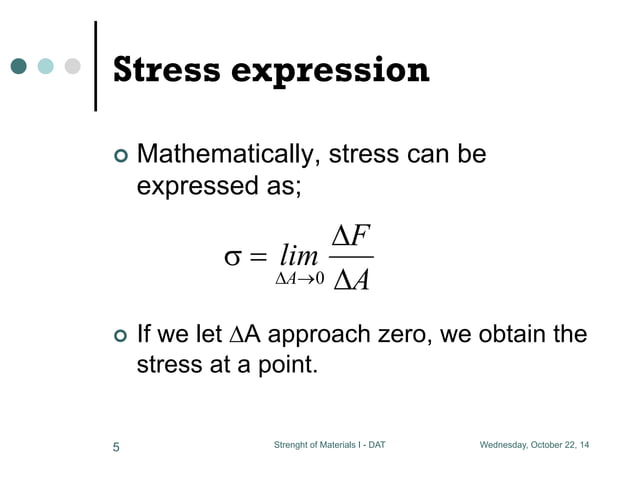 Stress expression

Mathematically, stress can be expressed as;

$\sigma = \lim_{\Delta A \to 0} \frac{\Delta F}{\Delta A}$

If we let $\Delta$A approach zero, we obtain the stress at a point.

5

Strenght of Materials I - DAT

Wednesday, October 22, 14